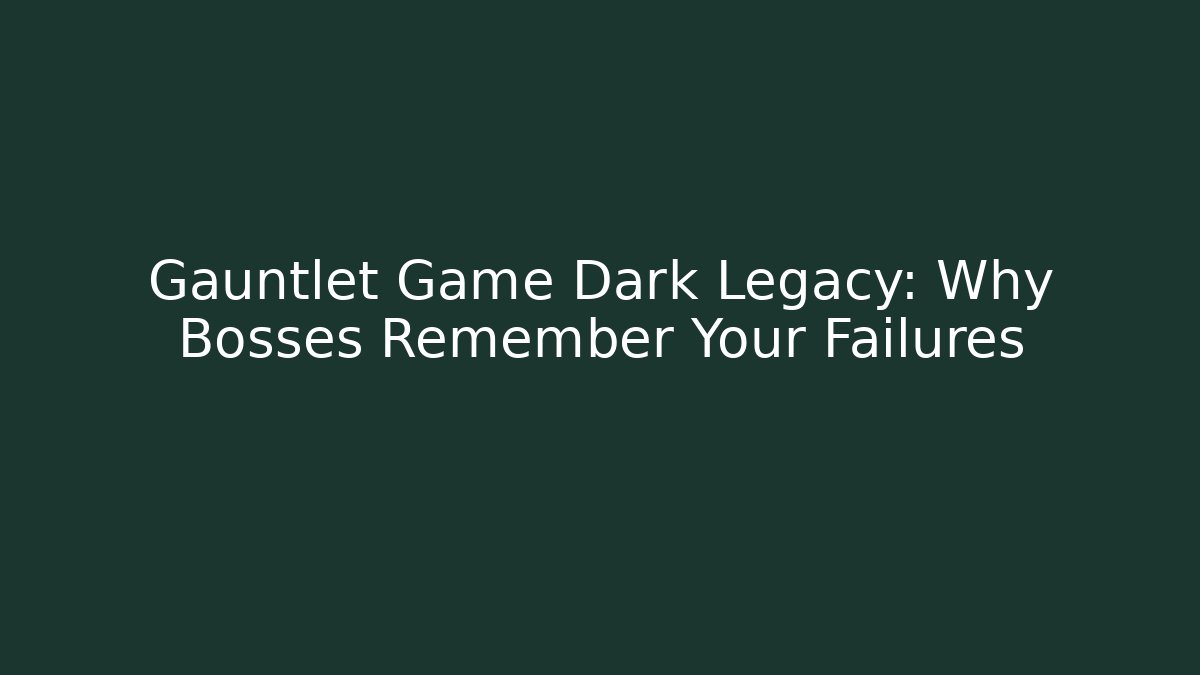 Gauntlet Game Dark Legacy: Why Bosses Remember Your Failures